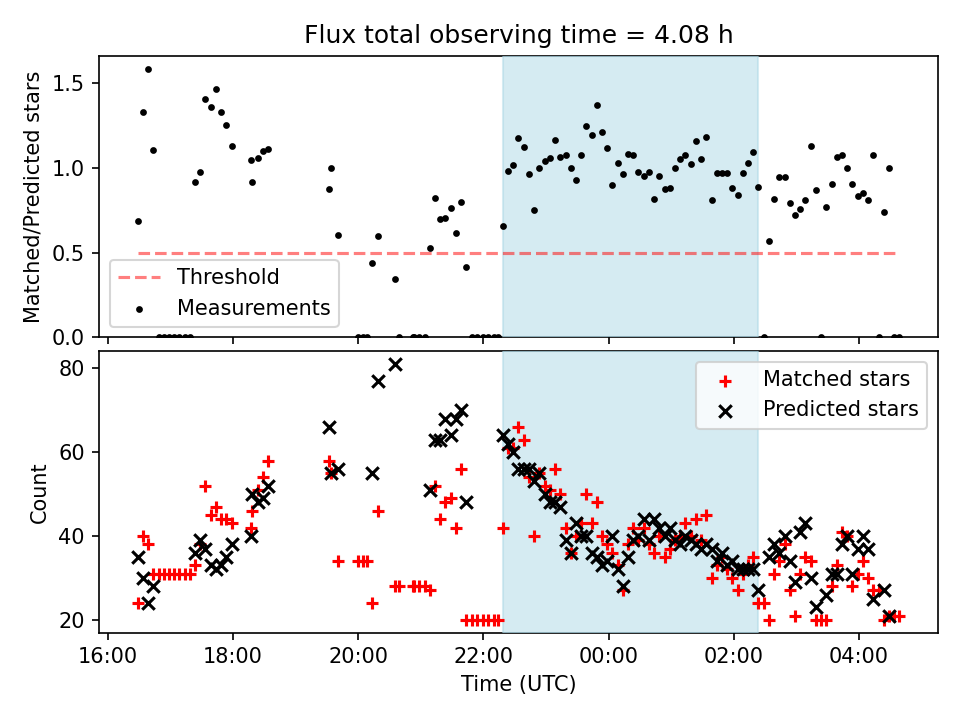 Flux total observing time = 4.08 h

Matched/Predicted stars

1.5
1.0
0.5
0.0

Threshold
Measurements

Count

80
60
40
20

Matched stars
Predicted stars

16:00
18:00
20:00
22:00
00:00
02:00
04:00

Time (UTC)